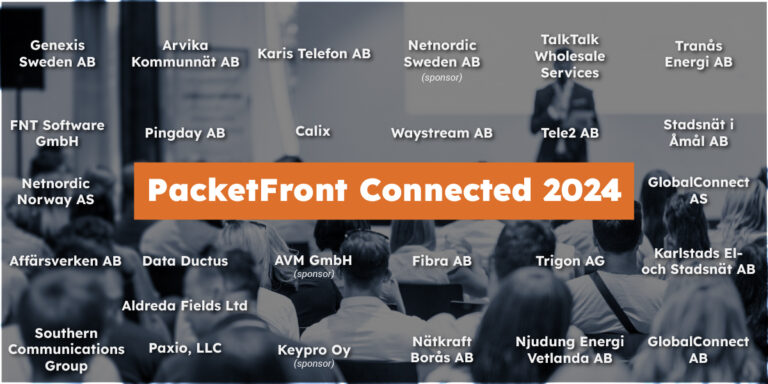 Genexis Sweden AB

Arvika Kommunnät AB

Karis Telefon AB

Netnordic Sweden AB
(sponsor)

TalkTalk Wholesale Services

Tranås Energi AB

FNT Software GmbH

Pingday AB

Calix

Waystream AB

Tele2 AB

Stadsnät i Åmål AB

Netnordic Norway AS

PacketFront Connected 2024

GlobalConnect AS

Affärsverken AB

Data Ductus

AVM GmbH
(sponsor)

Fibra AB

Trigon AG

Karlstads El- och Stadsnät AB

Aldreda Fields Ltd

Southern Communications Group

Paxio, LLC

Keypro Oy
(sponsor)

Nätkraft Borås AB

Njudung Energi Vetlanda AB

GlobalConnect AB